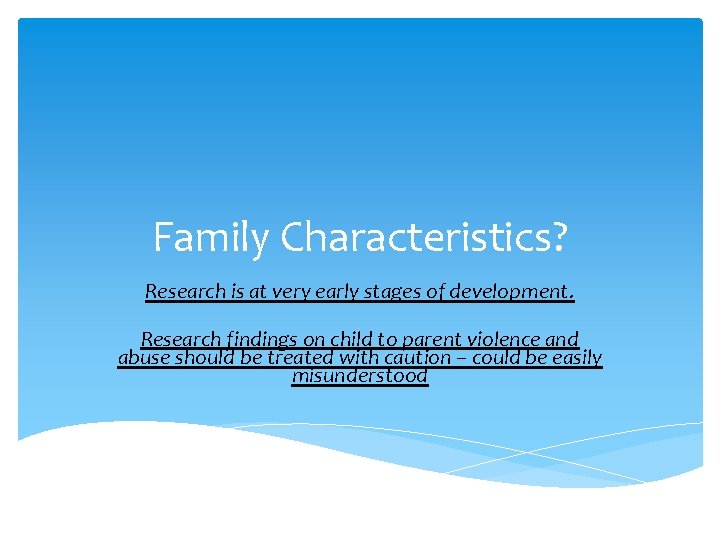 Family Characteristics?

Research is at very early stages of development.

Research findings on child to parent violence and abuse should be treated with caution – could be easily misunderstood